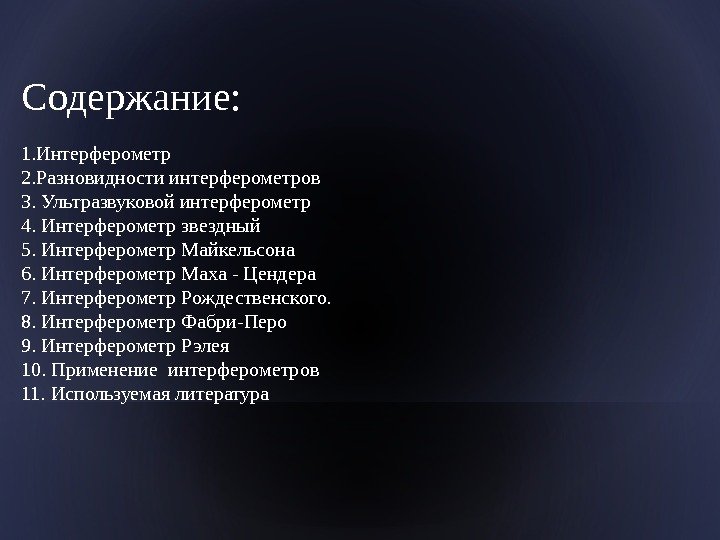 Содержание:

1.Интерферометр
2.Разновидности интерферометров
3. Ультразвуковой интерферометр
4. Интерферометр звездный
5. Интерферометр Майкельсона
6. Интерферометр Маха - Цендера
7. Интерферометр Рождественского.
8. Интерферометр Фабри-Перо
9. Интерферометр Рэлея
10. Применение интерферометров
11. Используемая литература